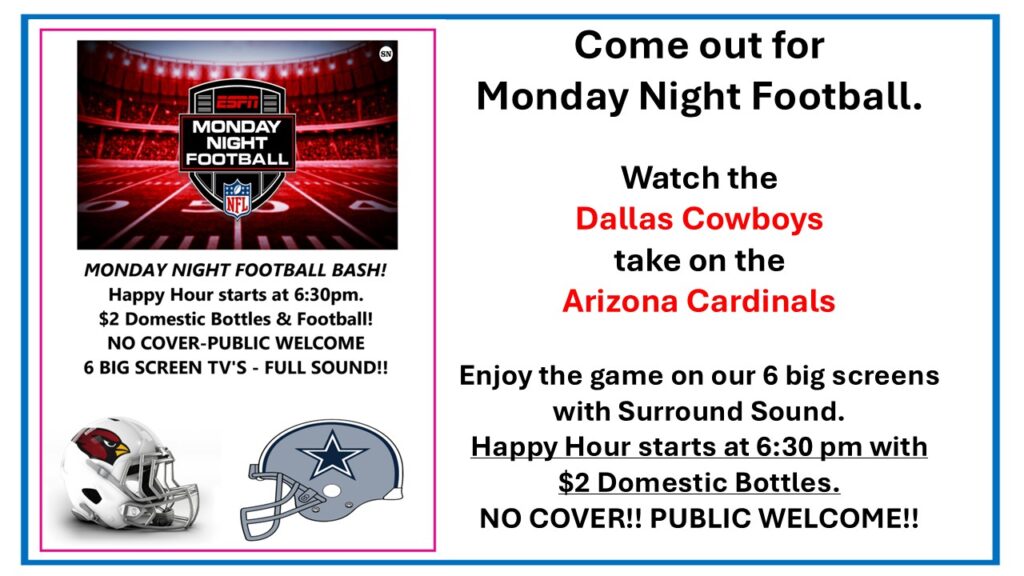 SN

ESPN
MONDAY NIGHT FOOTBALL
NFL

MONDAY NIGHT FOOTBALL BASH!
Happy Hour starts at 6:30pm.
$2 Domestic Bottles & Football!
NO COVER-PUBLIC WELCOME
6 BIG SCREEN TV'S - FULL SOUND!!

Come out for
Monday Night Football.

Watch the
Dallas Cowboys
take on the
Arizona Cardinals

Enjoy the game on our 6 big screens with Surround Sound.
Happy Hour starts at 6:30 pm with $2 Domestic Bottles.
NO COVER!! PUBLIC WELCOME!!